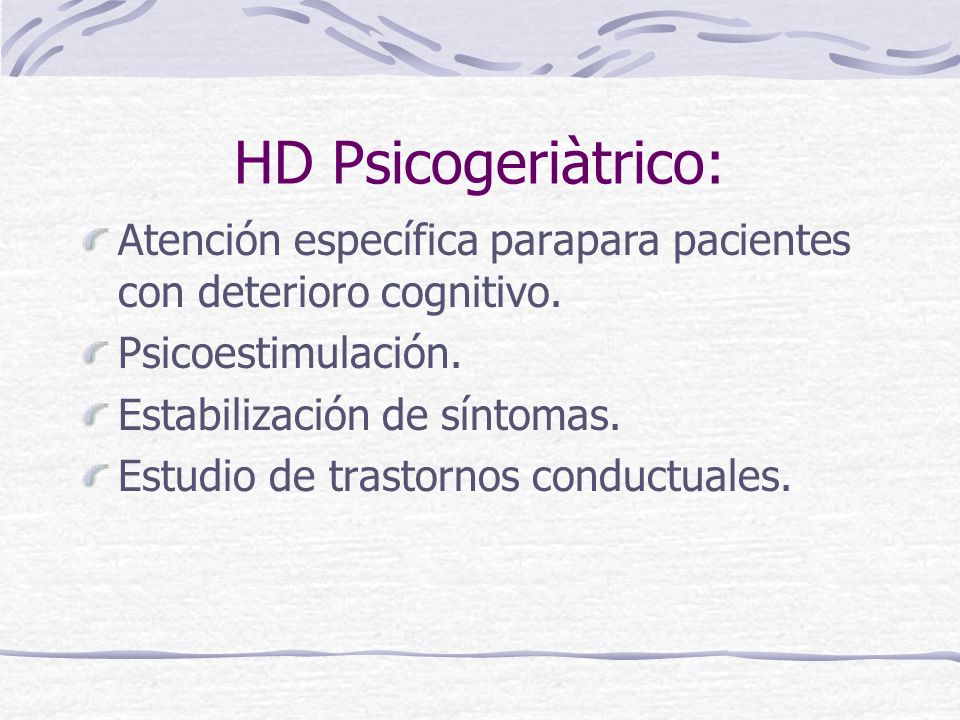 HD Psicogeriàtrico:

Atención específica parapara pacientes con deterioro cognitivo.

Psicoestimulación.

Estabilización de síntomas.

Estudio de trastornos conductuales.